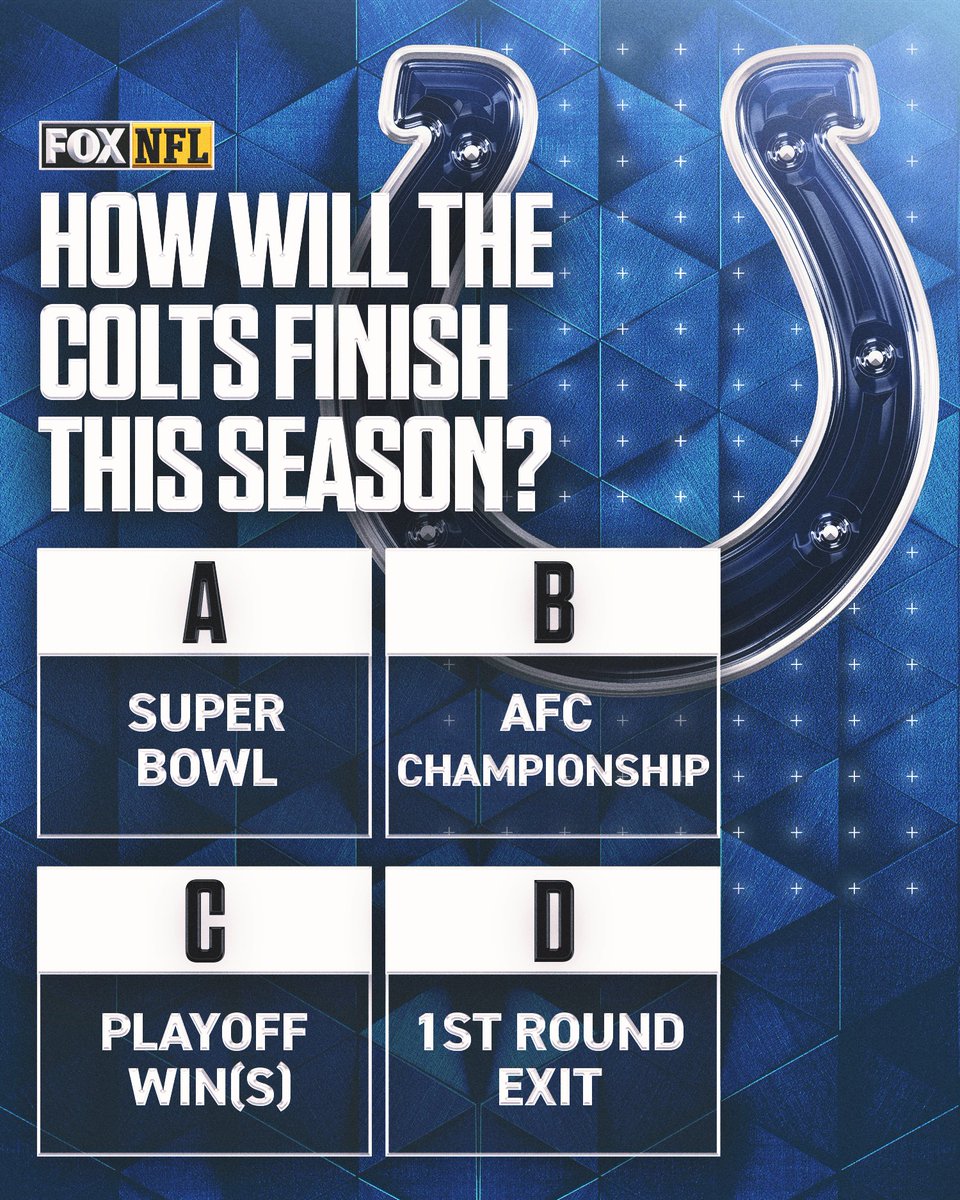 FOX NFL

HOW WILL THE COLTS FINISH THIS SEASON?

A
SUPER BOWL

B
AFC CHAMPIONSHIP

C
PLAYOFF WIN(S)

D
1ST ROUND EXIT